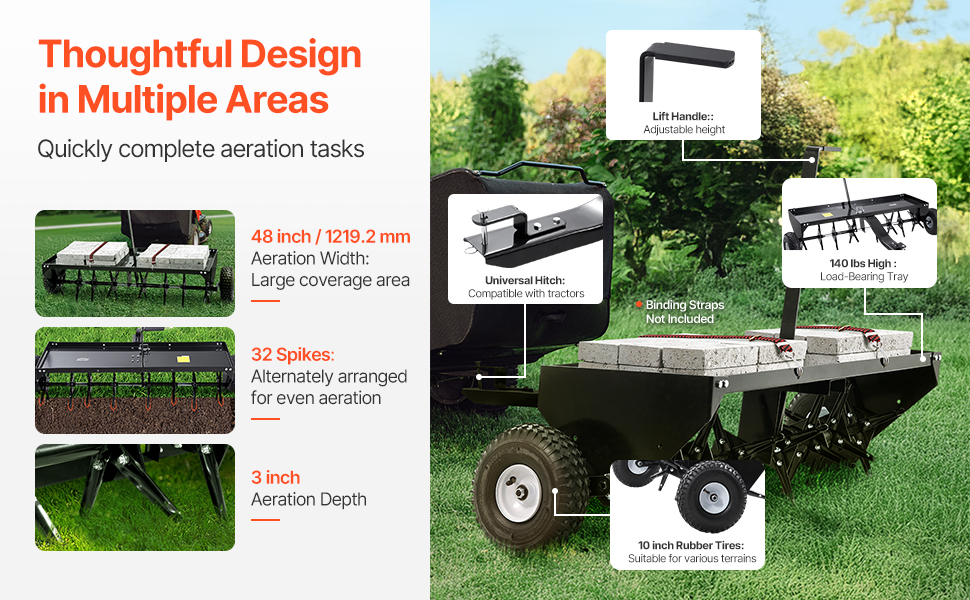 Thoughtful Design in Multiple Areas

Quickly complete aeration tasks

48 inch / 1219.2 mm
Aeration Width:
Large coverage area

32 Spikes:
Alternately arranged for even aeration

3 inch
Aeration Depth

Lift Handle::
Adjustable height

Universal Hitch:
Compatible with tractors

140 lbs High :
Load-Bearing Tray

Binding Straps Not Included

10 inch Rubber Tires:
Suitable for various terrains